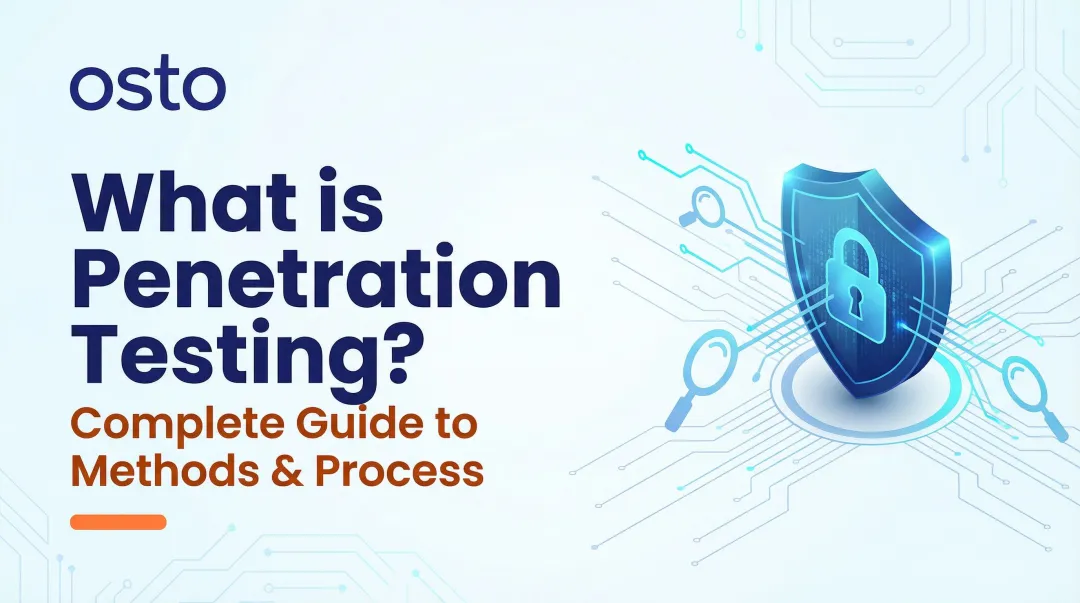 osto

What is Penetration Testing?

Complete Guide to Methods & Process